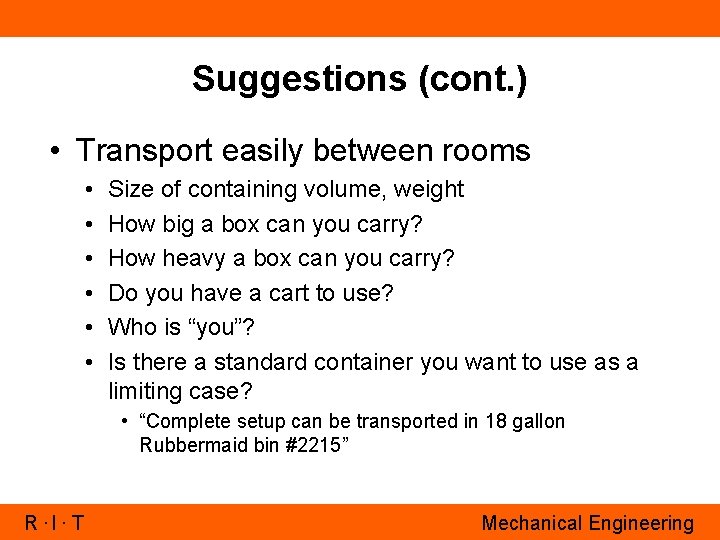 Suggestions (cont.)

• Transport easily between rooms
  • Size of containing volume, weight
  • How big a box can you carry?
  • How heavy a box can you carry?
  • Do you have a cart to use?
  • Who is “you”?
  • Is there a standard container you want to use as a limiting case?
    • “Complete setup can be transported in 18 gallon Rubbermaid bin #2215”

R · I · T

Mechanical Engineering